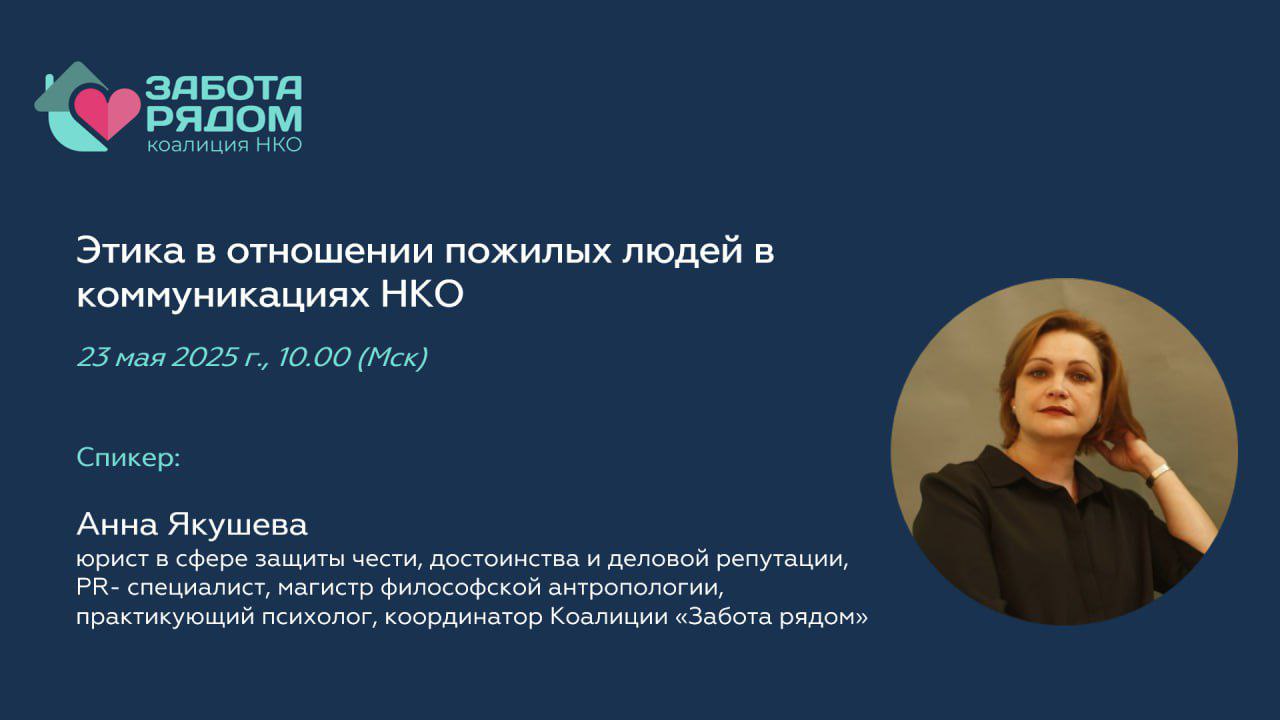 ЗАБОТА РЯДОМ
коалиция НКО

Этика в отношении пожилых людей в коммуникациях НКО

23 мая 2025 г., 10.00 (Мск)

Спикер:

Анна Якушева
юрист в сфере защиты чести, достоинства и деловой репутации, PR- специалист, магистр философской антропологии, практикующий психолог, координатор Коалиции «Забота рядом»